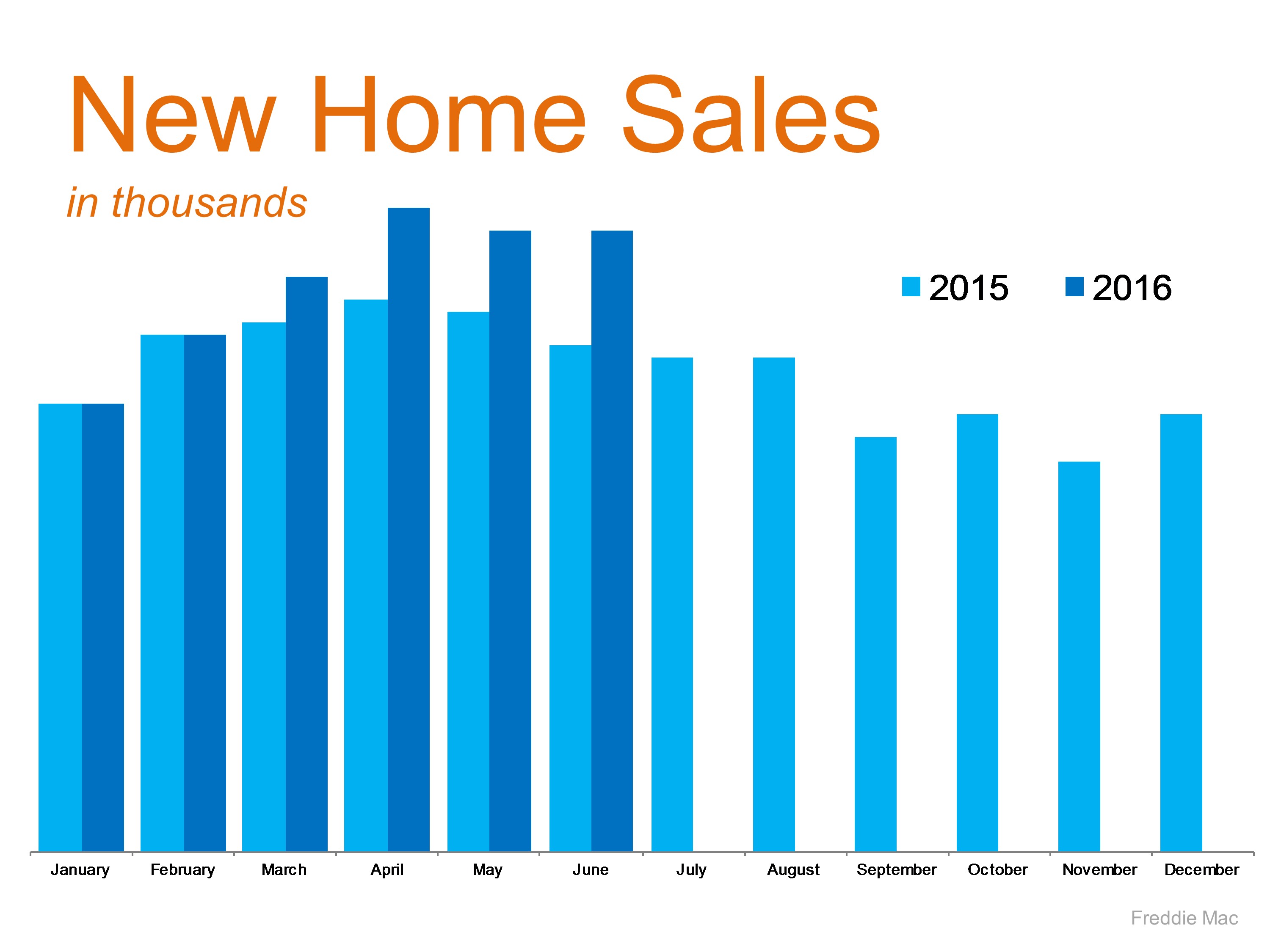 New Home Sales

in thousands

2015 2016

January February March April May June July August September October November December

Freddie Mac